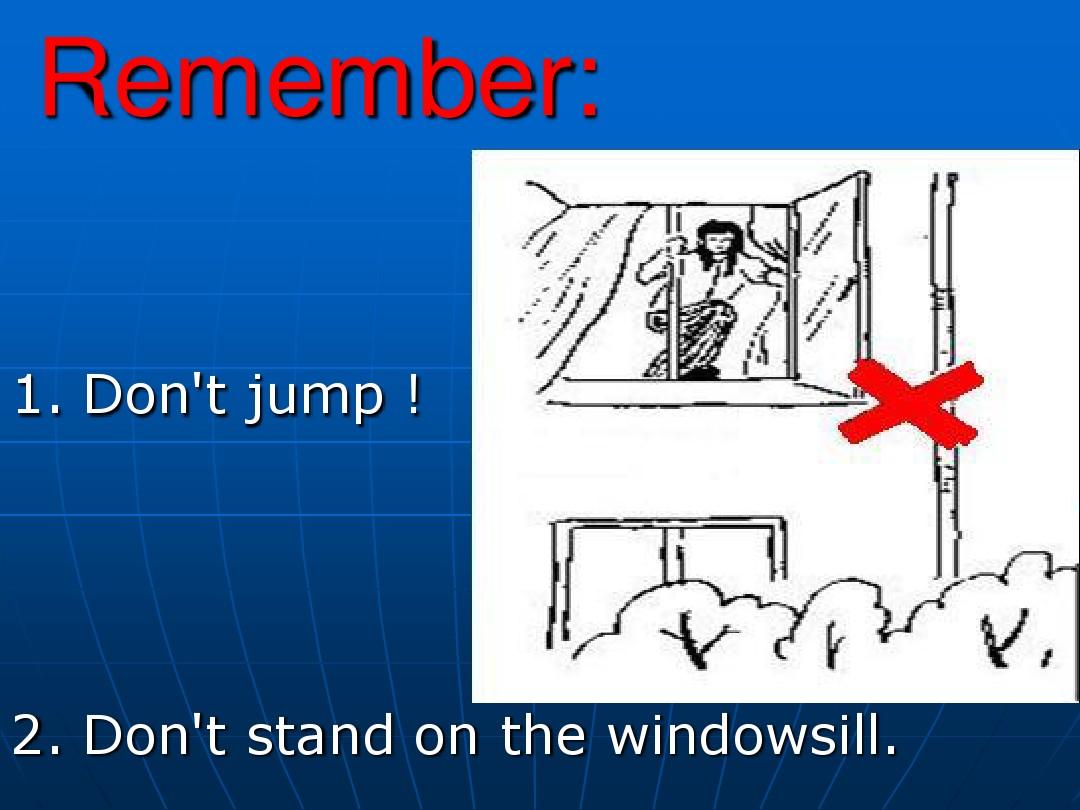 Remember:

1. Don't jump !

2. Don't stand on the windowsill.